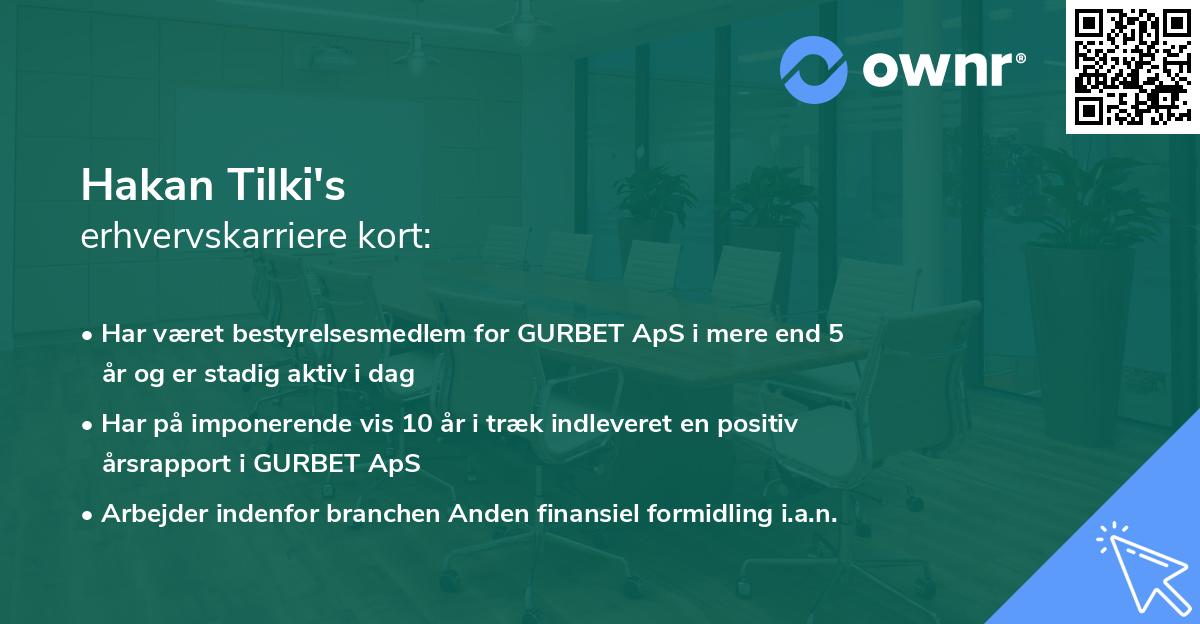 ownr®

Hakan Tilki's
erhvervskarriere kort:

• Har været bestyrelsesmedlem for GURBET ApS i mere end 5 år og er stadig aktiv i dag
• Har på imponerende vis 10 år i træk indleveret en positiv årsrapport i GURBET ApS
• Arbejder indenfor branchen Anden finansiel formidling i.a.n.